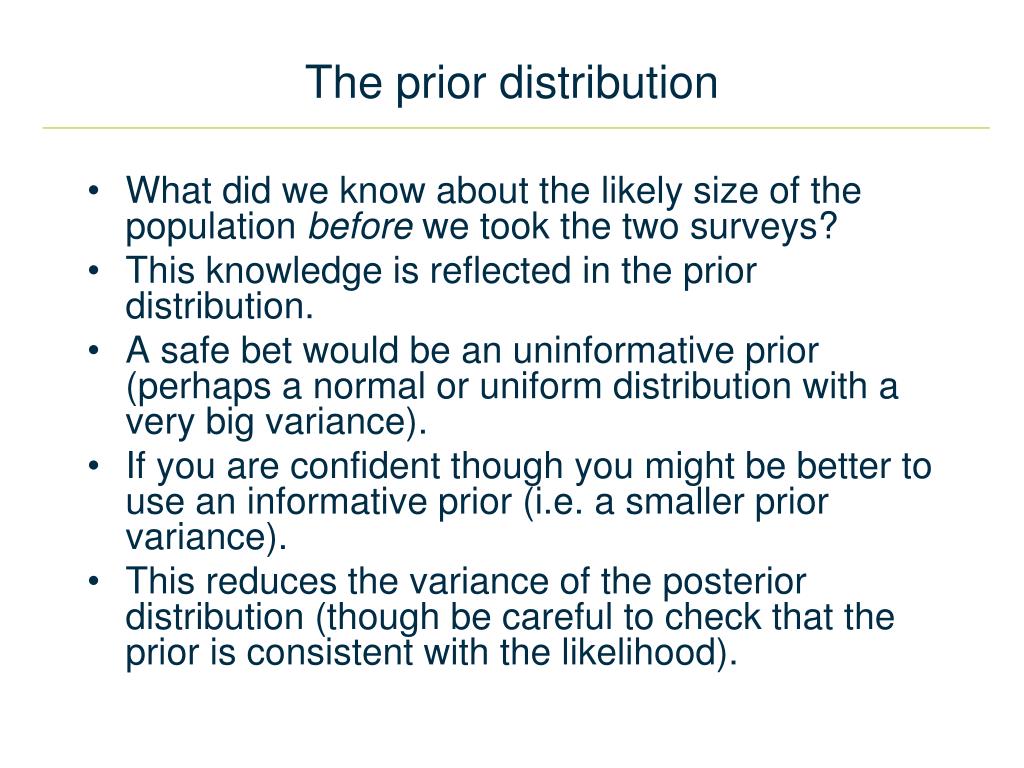 The prior distribution

• What did we know about the likely size of the population before we took the two surveys?
• This knowledge is reflected in the prior distribution.
• A safe bet would be an uninformative prior (perhaps a normal or uniform distribution with a very big variance).
• If you are confident though you might be better to use an informative prior (i.e. a smaller prior variance).
• This reduces the variance of the posterior distribution (though be careful to check that the prior is consistent with the likelihood).